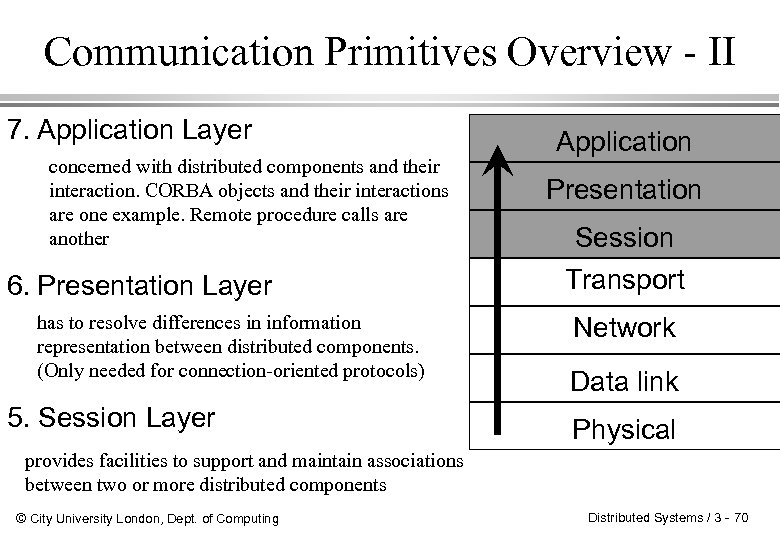 Communication Primitives Overview - II

7. Application Layer

concerned with distributed components and their interaction. CORBA objects and their interactions are one example. Remote procedure calls are another

6. Presentation Layer

has to resolve differences in information representation between distributed components. (Only needed for connection-oriented protocols)

5. Session Layer

provides facilities to support and maintain associations between two or more distributed components

Application
Presentation
Session
Transport
Network
Data link
Physical

© City University London, Dept. of Computing

Distributed Systems / 3 - 70